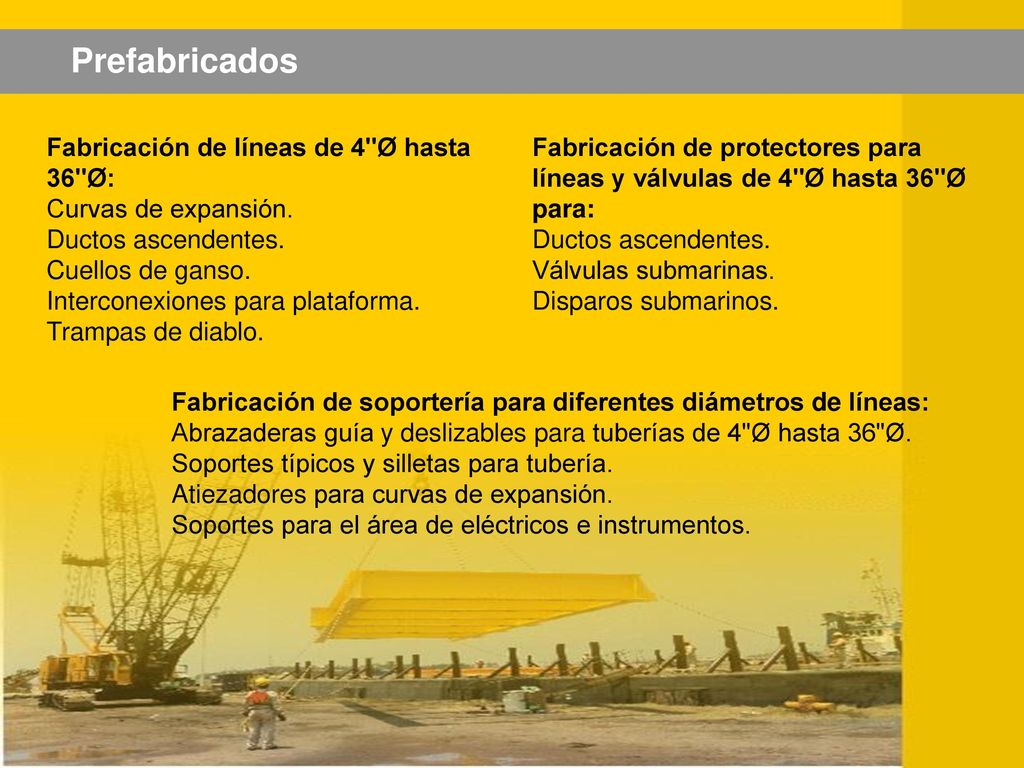 Prefabricados

Fabricación de líneas de 4"Ø hasta 36"Ø:
Curvas de expansión.
Ductos ascendentes.
Cuellos de ganso.
Interconexiones para plataforma.
Trampas de diablo.

Fabricación de protectores para líneas y válvulas de 4"Ø hasta 36"Ø para:
Ductos ascendentes.
Válvulas submarinas.
Disparos submarinos.

Fabricación de soportería para diferentes diámetros de líneas:
Abrazaderas guía y deslizables para tuberías de 4"Ø hasta 36"Ø.
Soportes típicos y silletas para tubería.
Atiezadores para curvas de expansión.
Soportes para el área de eléctricos e instrumentos.